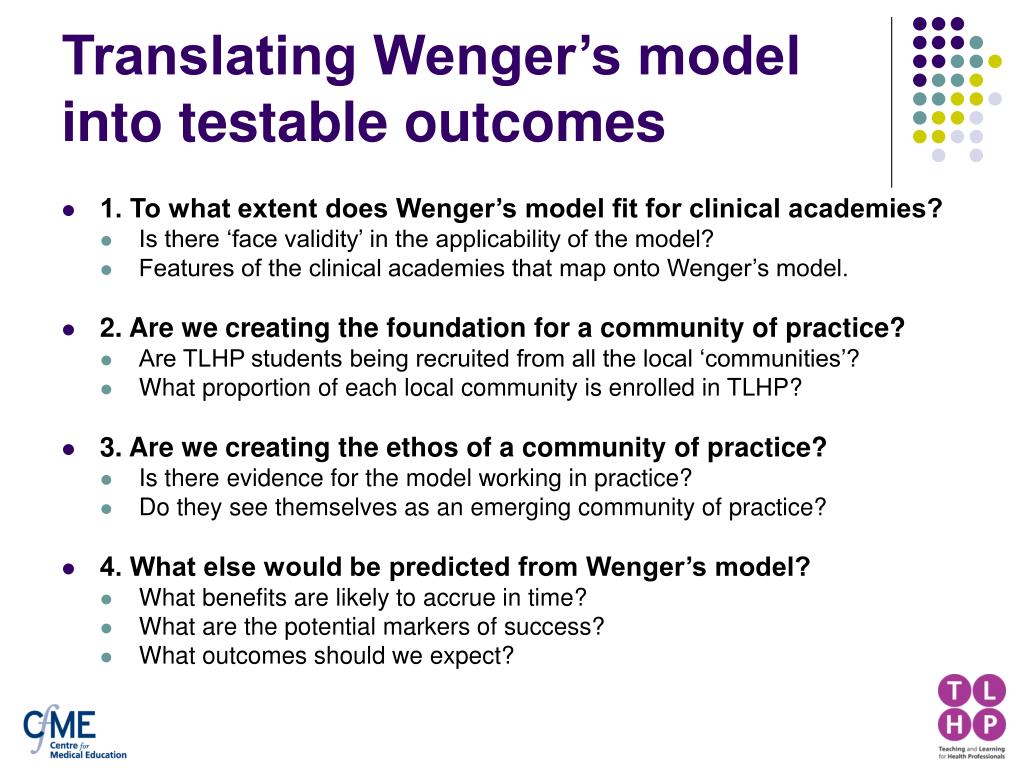 Translating Wenger’s model into testable outcomes

- 1. To what extent does Wenger’s model fit for clinical academies?
  - Is there ‘face validity’ in the applicability of the model?
  - Features of the clinical academies that map onto Wenger’s model.

- 2. Are we creating the foundation for a community of practice?
  - Are TLHP students being recruited from all the local ‘communities’?
  - What proportion of each local community is enrolled in TLHP?

- 3. Are we creating the ethos of a community of practice?
  - Is there evidence for the model working in practice?
  - Do they see themselves as an emerging community of practice?

- 4. What else would be predicted from Wenger’s model?
  - What benefits are likely to accrue in time?
  - What are the potential markers of success?
  - What outcomes should we expect?

CfME Centre for Medical Education

T L H P
Teaching and Learning for Health Professionals